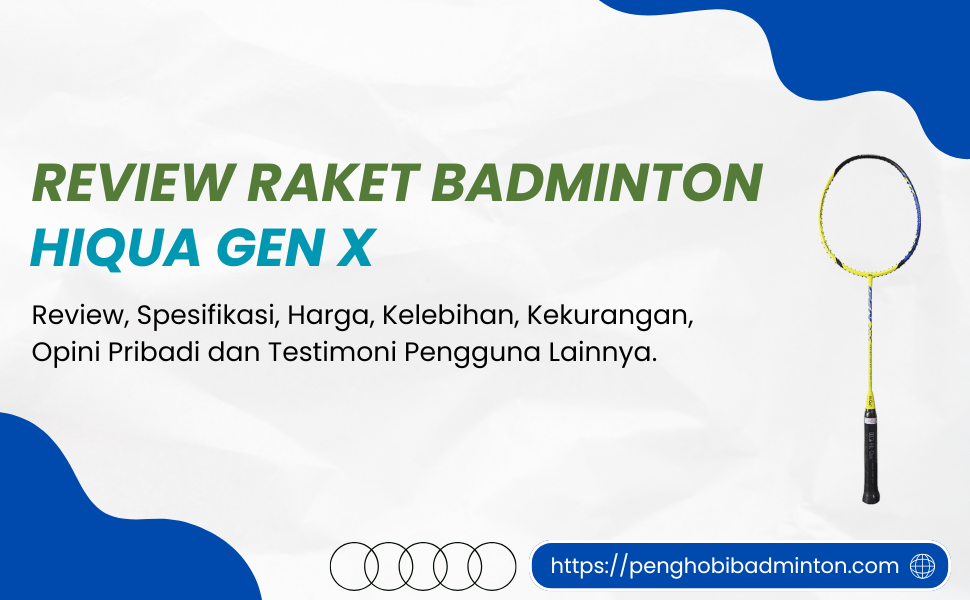 REVIEW RAKET BADMINTON HIQUA GEN X

Review, Spesifikasi, Harga, Kelebihan, Kekurangan, Opini Pribadi dan Testimoni Pengguna Lainnya.

https://penghobibadminton.com